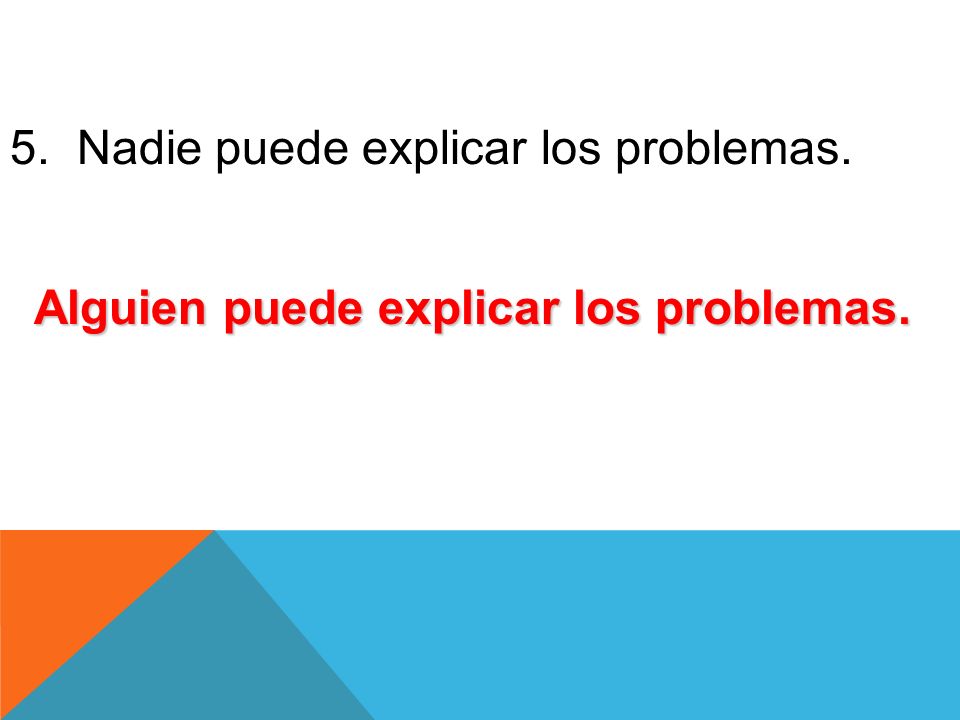 5. Nadie puede explicar los problemas.

Alguien puede explicar los problemas.